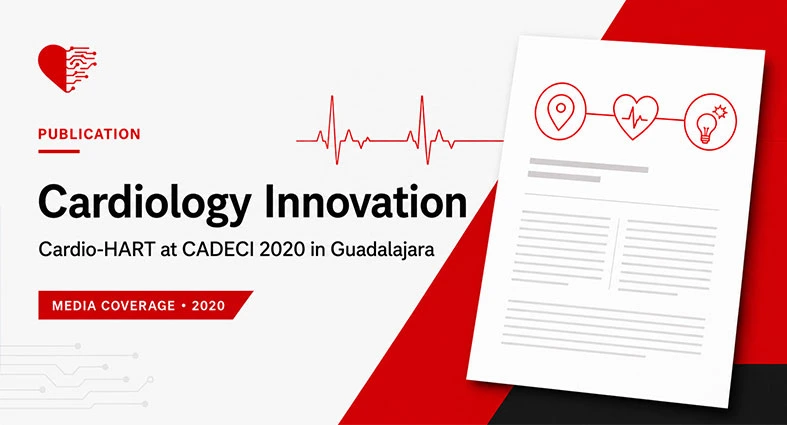 PUBLICATION

Cardiology Innovation

Cardio-HART at CADECI 2020 in Guadalajara

MEDIA COVERAGE • 2020